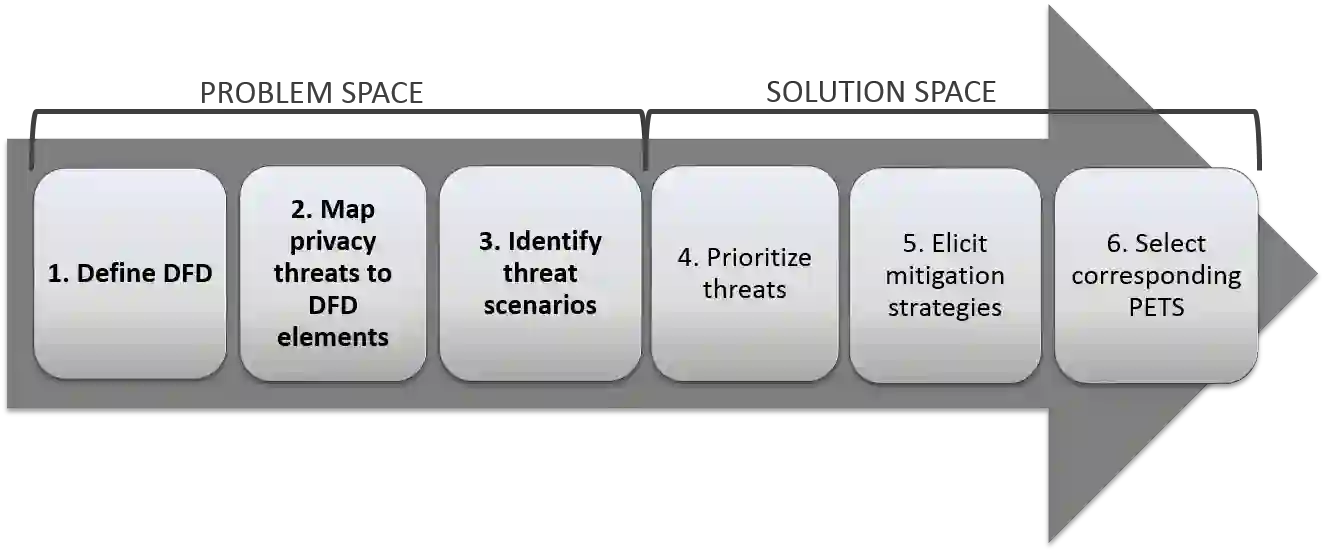 PROBLEM SPACE

SOLUTION SPACE

1. Define DFD

2. Map privacy threats to DFD elements

3. Identify threat scenarios

4. Prioritize threats

5. Elicit mitigation strategies

6. Select corresponding PETS